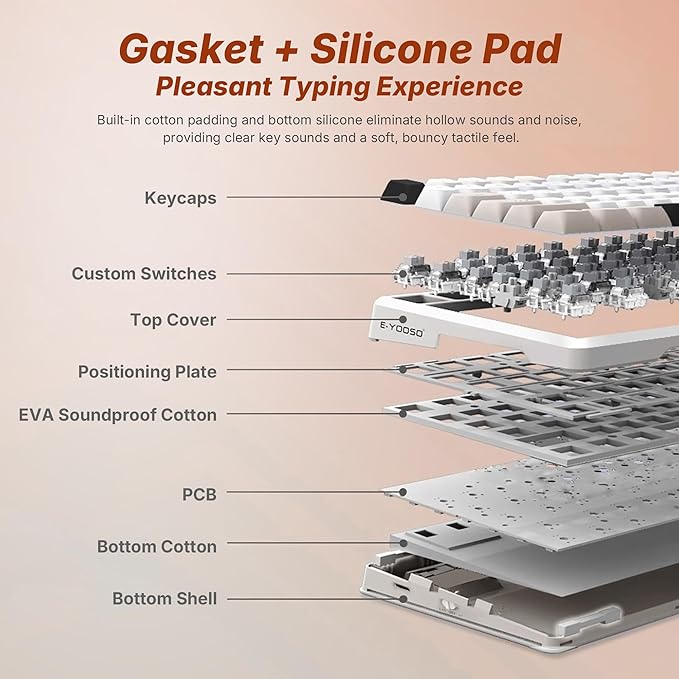 Gasket + Silicone Pad
Pleasant Typing Experience

Built-in cotton padding and bottom silicone eliminate hollow sounds and noise, providing clear key sounds and a soft, bouncy tactile feel.

Keycaps

Custom Switches

Top Cover

E-YOOSO

Positioning Plate

EVA Soundproof Cotton

PCB

Bottom Cotton

Bottom Shell